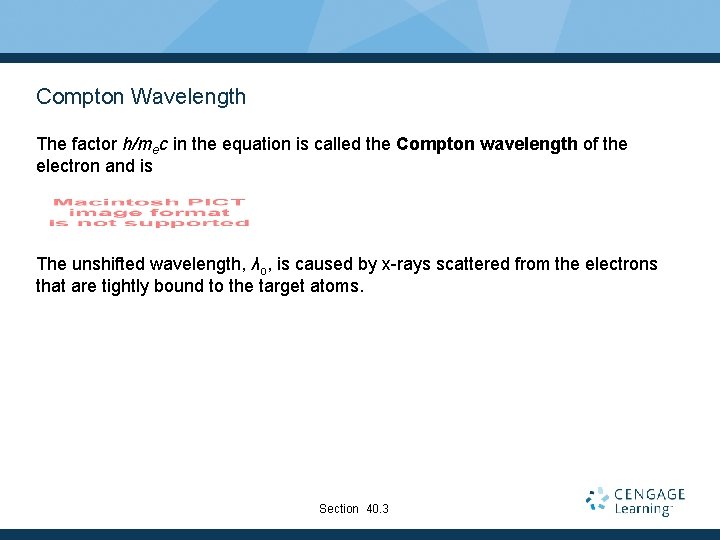 Compton Wavelength

The factor $h/m_ec$ in the equation is called the **Compton wavelength** of the electron and is

Macintosh PICT image format is not supported

The unshifted wavelength, $\lambda_0$, is caused by x-rays scattered from the electrons that are tightly bound to the target atoms.

Section 40.3

CENGAGE Learning